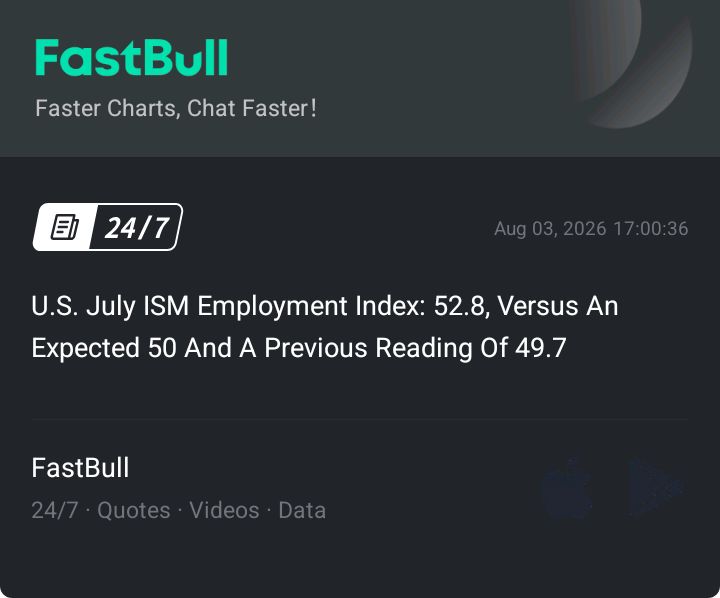 FastBull
Faster Charts, Chat Faster!

24/7

Aug 03, 2026 17:00:36

U.S. July ISM Employment Index: 52.8, Versus An Expected 50 And A Previous Reading Of 49.7

FastBull
24/7 · Quotes · Videos · Data